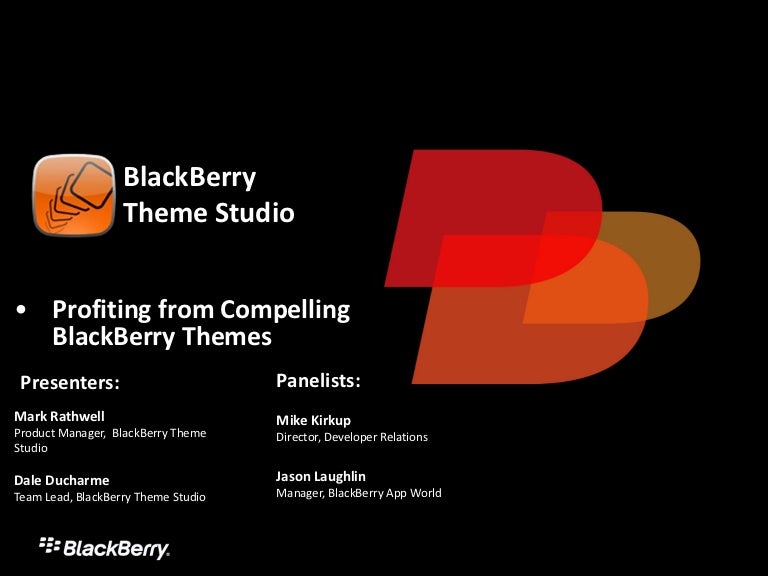 BlackBerry Theme Studio

• Profiting from Compelling BlackBerry Themes

Presenters:

Mark Rathwell
Product Manager, BlackBerry Theme Studio

Dale Ducharme
Team Lead, BlackBerry Theme Studio

Panelists:

Mike Kirkup
Director, Developer Relations

Jason Laughlin
Manager, BlackBerry App World

BlackBerry.